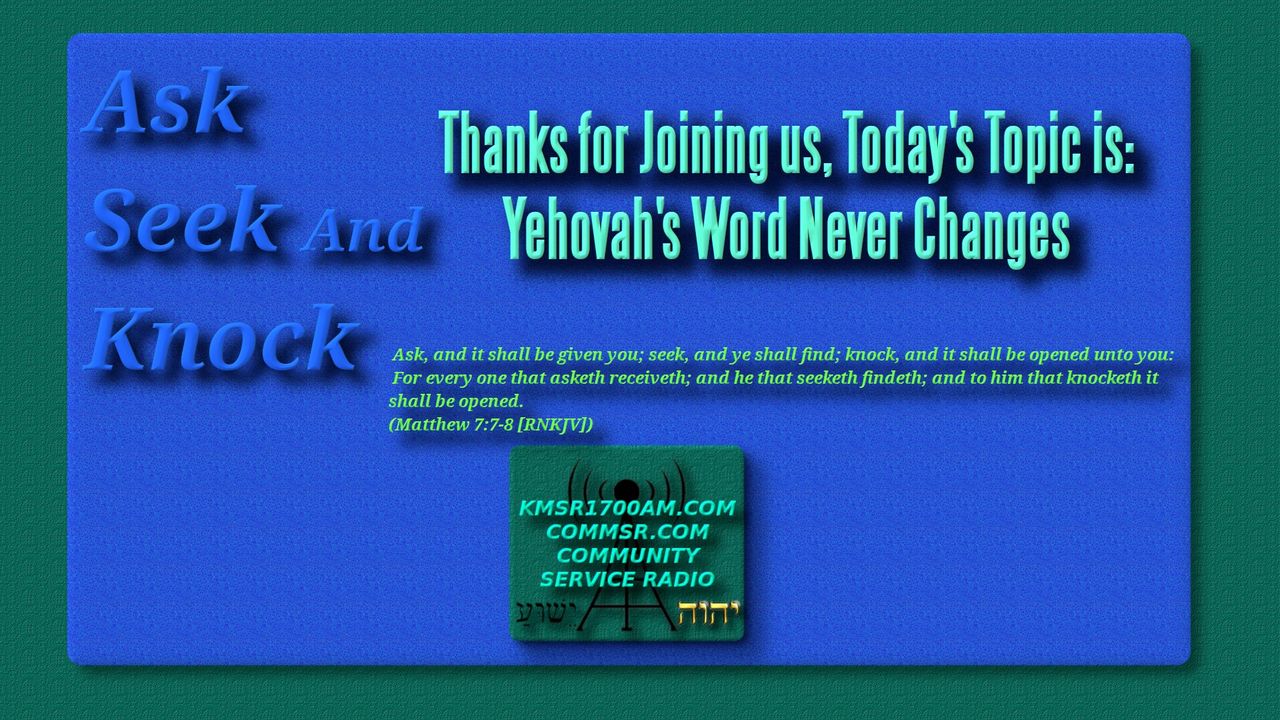 Ask
Seek And
Knock

Thanks for Joining us, Today's Topic is:
Yehovah's Word Never Changes

Ask, and it shall be given you; seek, and ye shall find; knock, and it shall be opened unto you: For every one that asketh receiveth; and he that seeketh findeth; and to him that knocketh it shall be opened.
(Matthew 7:7-8 [RNKJV])

KMSR1700AM.COM
COMMSR.COM
COMMUNITY
SERVICE RADIO
ישוע יהוה